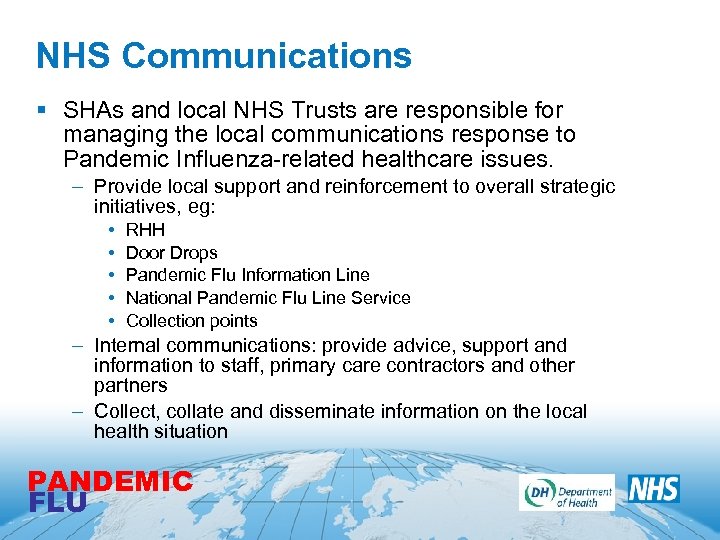 NHS Communications

▪ SHAs and local NHS Trusts are responsible for managing the local communications response to Pandemic Influenza-related healthcare issues.

– Provide local support and reinforcement to overall strategic initiatives, eg:

• RHH
• Door Drops
• Pandemic Flu Information Line
• National Pandemic Flu Line Service
• Collection points

– Internal communications: provide advice, support and information to staff, primary care contractors and other partners

– Collect, collate and disseminate information on the local health situation

PANDEMIC FLU

DH Department of Health

NHS